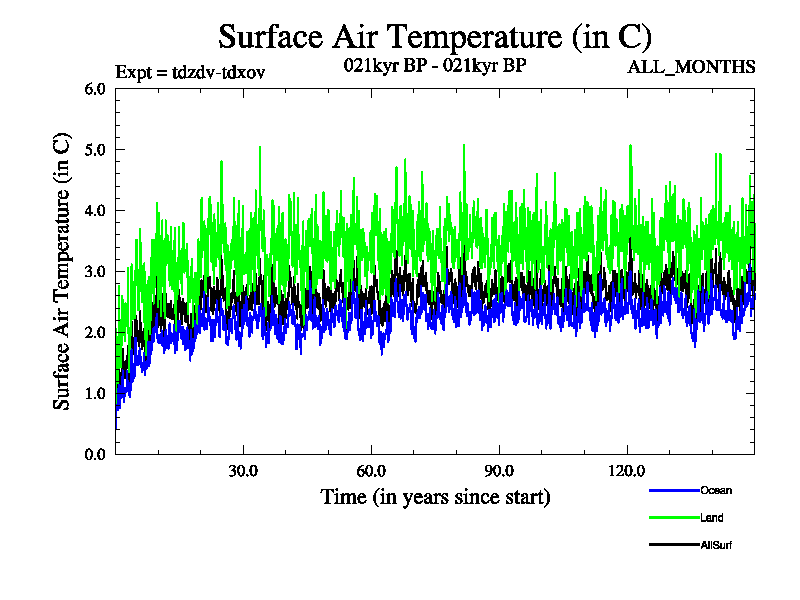 Surface Air Temperature (in C)

Expt = tdzdv-tdxov

021kyr BP - 021kyr BP

ALL_MONTHS

Surface Air Temperature (in C)

6.0
5.0
4.0
3.0
2.0
1.0
0.0

30.0
60.0
90.0
120.0

Time (in years since start)

Ocean
Land
AllSurf